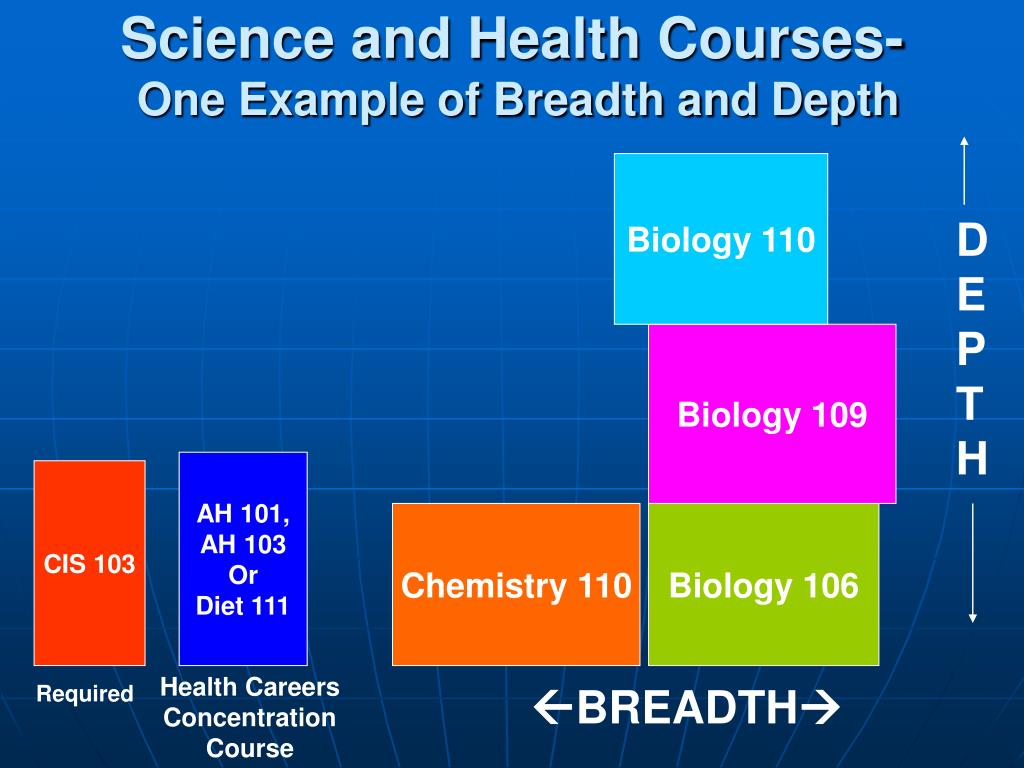 Science and Health Courses-
One Example of Breadth and Depth

Biology 110

D
E
P
T
H

Biology 109

CIS 103

AH 101,
AH 103
Or
Diet 111

Chemistry 110

Biology 106

Required

Health Careers
Concentration
Course

←BREADTH→